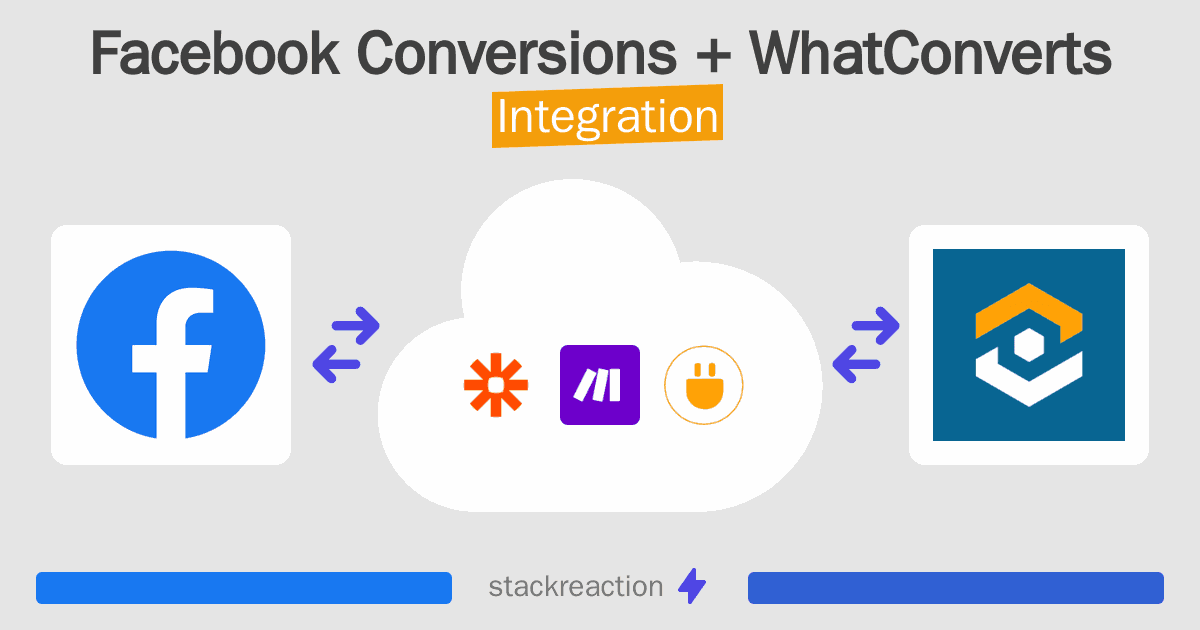 Facebook Conversions + WhatConverts
Integration

stackreaction